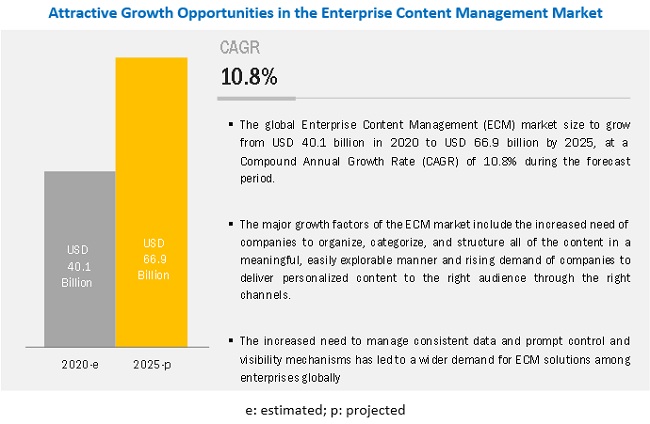 Attractive Growth Opportunities in the Enterprise Content Management Market

USD 40.1 Billion

USD 66.9 Billion

2020-e

2025-p

CAGR

10.8%

▪ The global Enterprise Content Management (ECM) market size to grow from USD 40.1 billion in 2020 to USD 66.9 billion by 2025, at a Compound Annual Growth Rate (CAGR) of 10.8% during the forecast period.

▪ The major growth factors of the ECM market include the increased need of companies to organize, categorize, and structure all of the content in a meaningful, easily explorable manner and rising demand of companies to deliver personalized content to the right audience through the right channels.

▪ The increased need to manage consistent data and prompt control and visibility mechanisms has led to a wider demand for ECM solutions among enterprises globally

e: estimated; p: projected